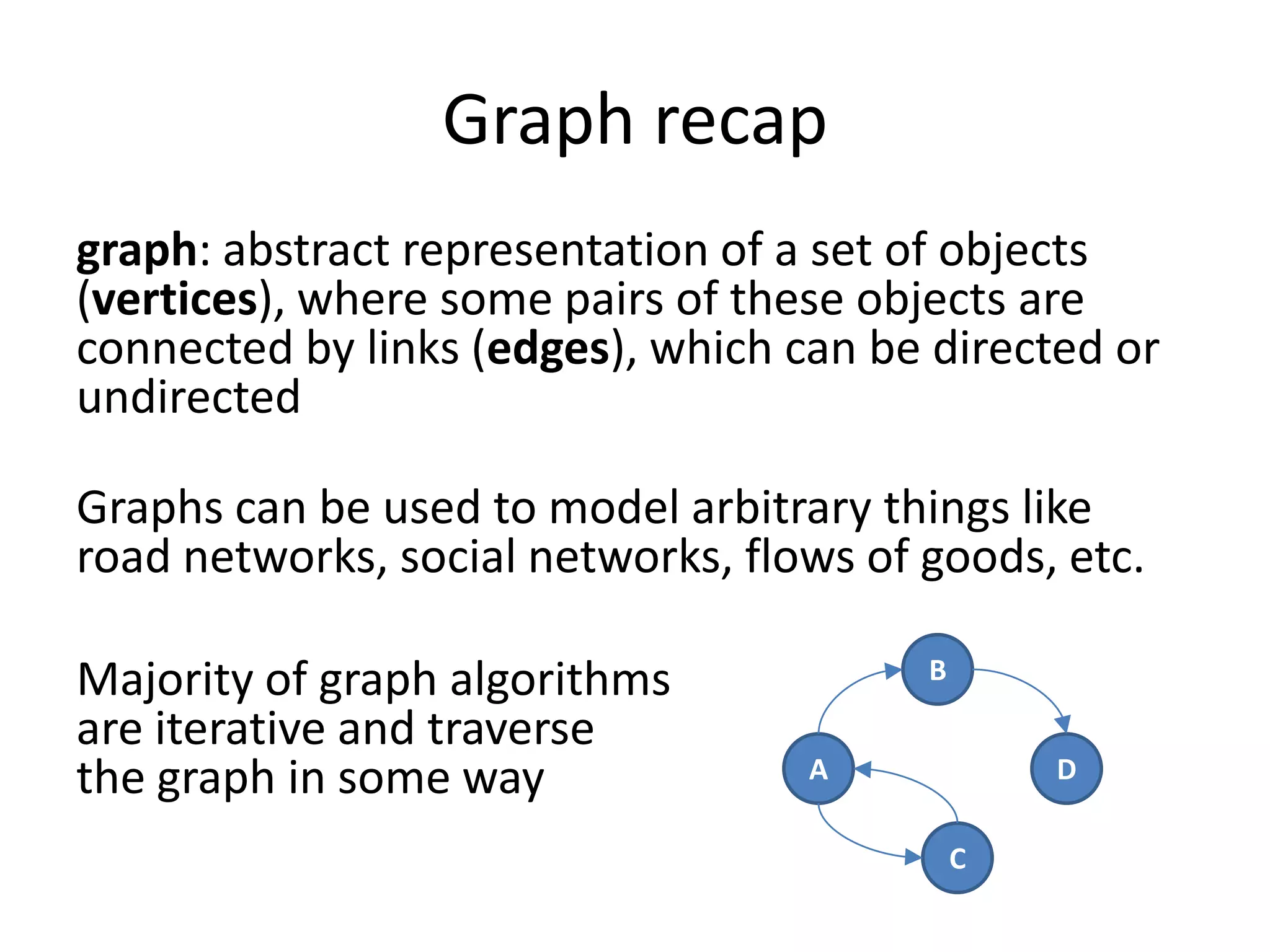 Graph recap

graph: abstract representation of a set of objects (vertices), where some pairs of these objects are connected by links (edges), which can be directed or undirected

Graphs can be used to model arbitrary things like road networks, social networks, flows of goods, etc.

Majority of graph algorithms are iterative and traverse the graph in some way

B
A
D
C